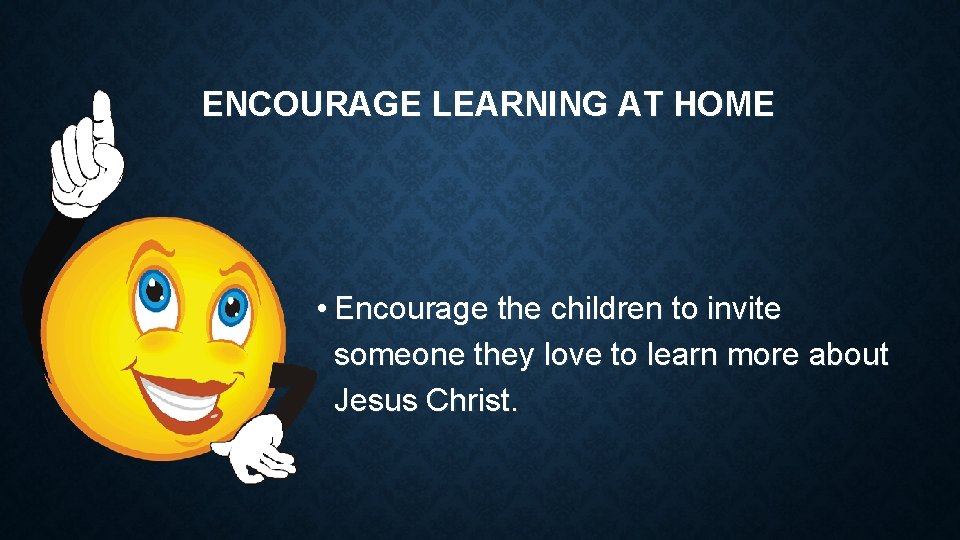 ENCOURAGE LEARNING AT HOME

• Encourage the children to invite someone they love to learn more about Jesus Christ.